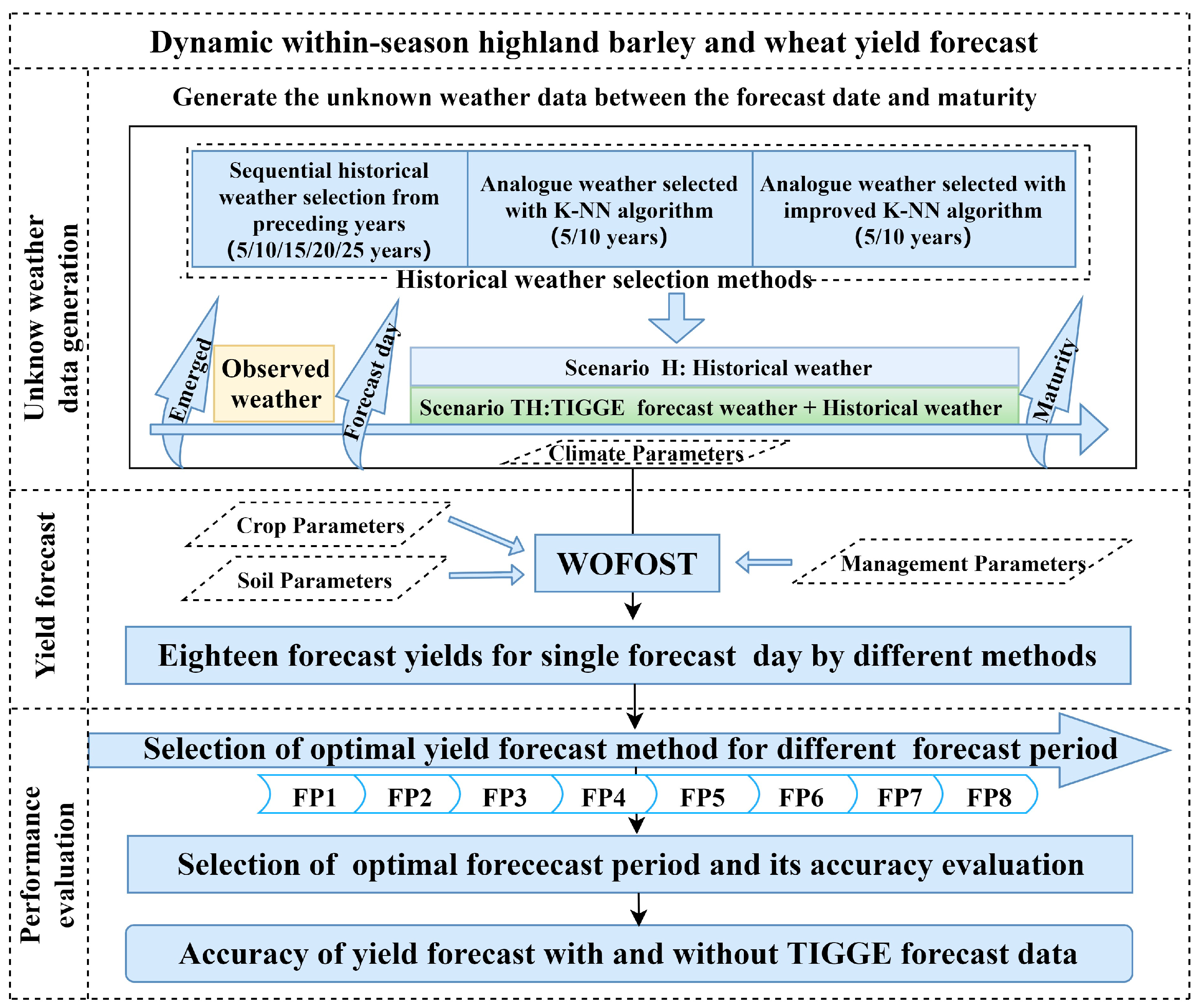 Dynamic within-season highland barley and wheat yield forecast

Unknow weather data generation

Generate the unknown weather data between the forecast date and maturity

Sequential historical weather selection from preceding years (5/10/15/20/25 years)

Analogue weather selected with K-NN algorithm (5/10 years)

Analogue weather selected with improved K-NN algorithm (5/10 years)

Historical weather selection methods

Emerged

Observed weather

Forecast day

Scenario H: Historical weather

Scenario TH:TIGGE forecast weather + Historical weather

Maturity

Climate Parameters

Yield forecast

Crop Parameters

Soil Parameters

WOFOST

Management Parameters

Eighteen forecast yields for single forecast day by different methods

Performance evaluation

Selection of optimal yield forecast method for different forecast period

FP1 FP2 FP3 FP4 FP5 FP6 FP7 FP8

Selection of optimal forececast period and its accuracy evaluation

Accuracy of yield forecast with and without TIGGE forecast data